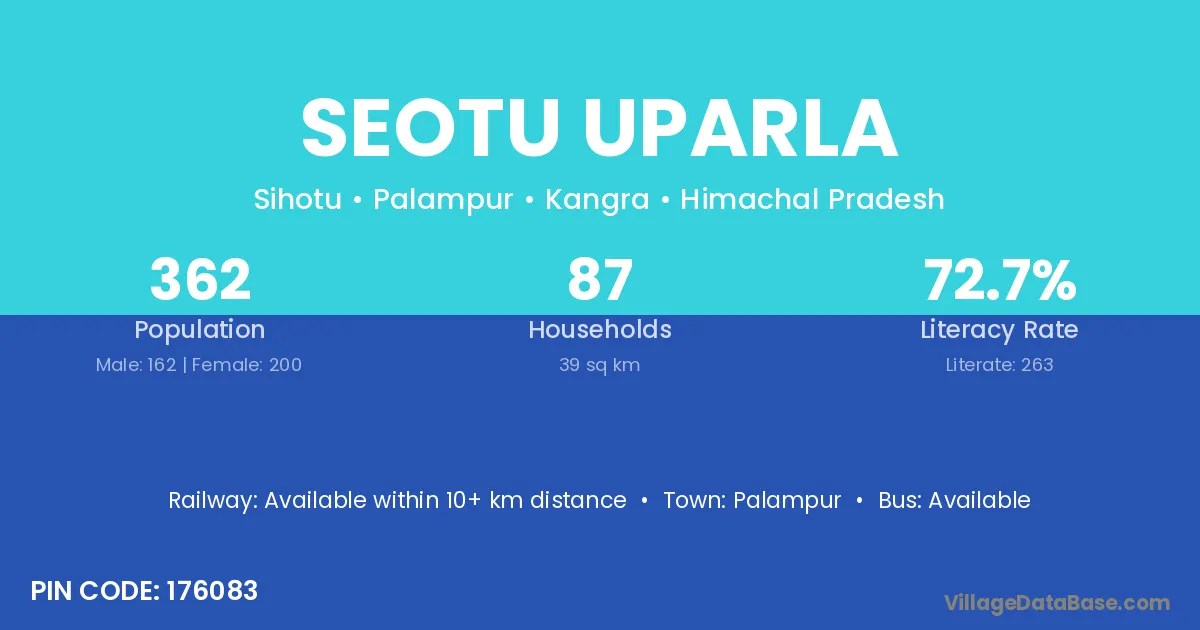 SEOTU UPARLA

Sihotu • Palampur • Kangra • Himachal Pradesh

362
Population
Male: 162 | Female: 200

87
Households
39 sq km

72.7%
Literacy Rate
Literate: 263

Railway: Available within 10+ km distance • Town: Palampur • Bus: Available

PIN CODE: 176083

VillageDataBase.com